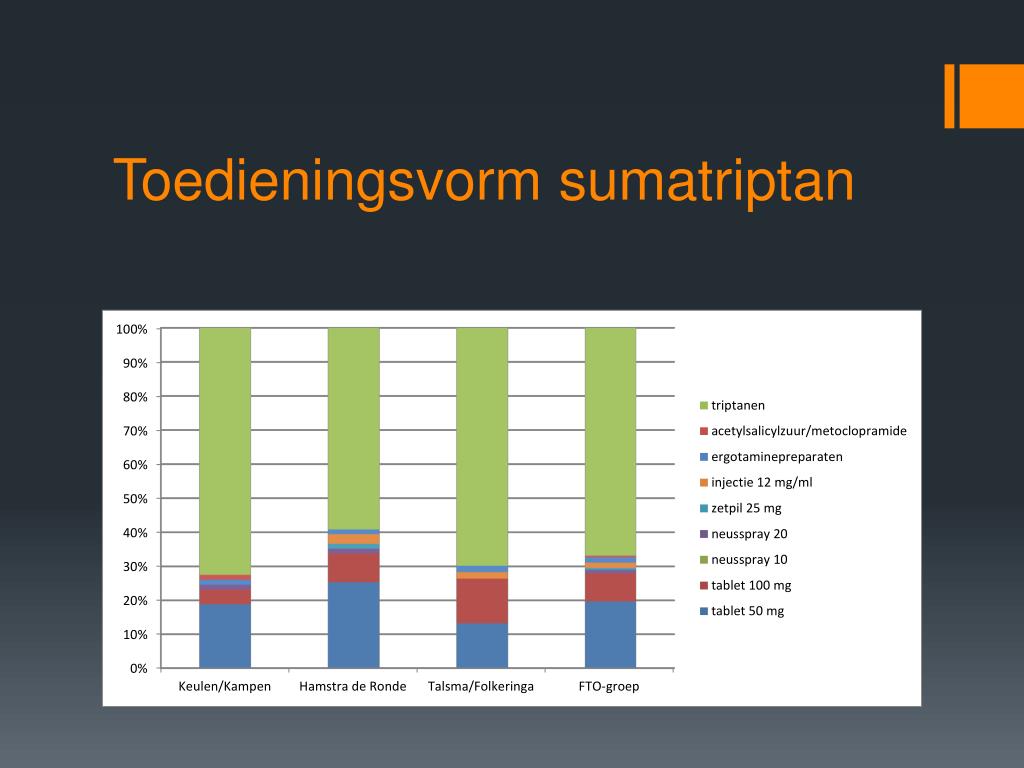 Toedieningsvorm sumatriptan

100%
90%
80%
70%
60%
50%
40%
30%
20%
10%
0%

Keulen/Kampen
Hamstra de Ronde
Talsma/Folkeringa
FTO-groep

triptanen
acetylsalicylzuur/metoclopramide
ergotaminepreparaten
injectie 12 mg/ml
zetpil 25 mg
neusspray 20
neusspray 10
tablet 100 mg
tablet 50 mg